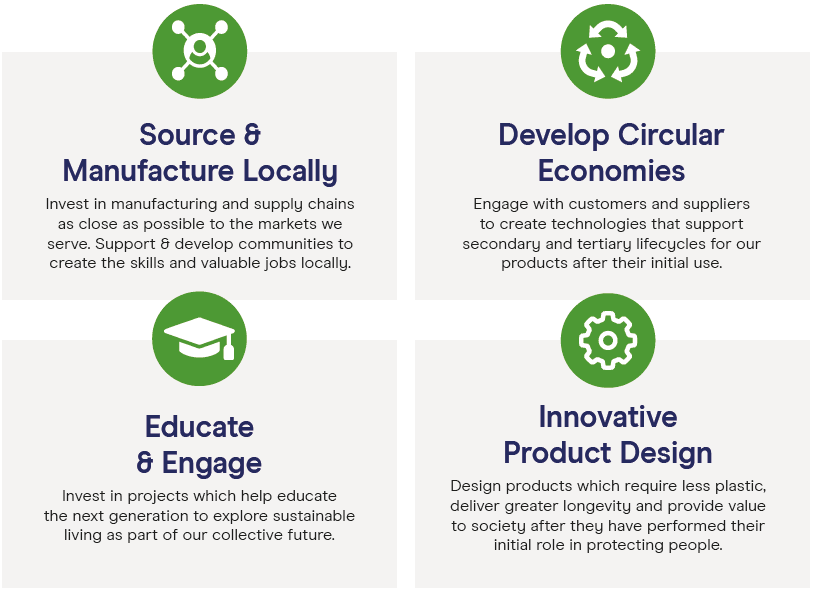 Source & Manufacture Locally

Invest in manufacturing and supply chains as close as possible to the markets we serve. Support & develop communities to create the skills and valuable jobs locally.

Develop Circular Economies

Engage with customers and suppliers to create technologies that support secondary and tertiary lifecycles for our products after their initial use.

Educate & Engage

Invest in projects which help educate the next generation to explore sustainable living as part of our collective future.

Innovative Product Design

Design products which require less plastic, deliver greater longevity and provide value to society after they have performed their initial role in protecting people.